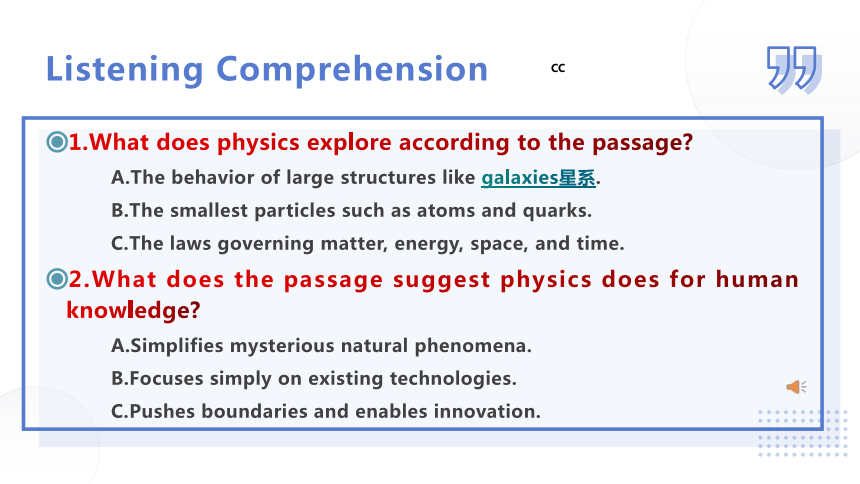 Listening Comprehension

cc

1.What does physics explore according to the passage?

A.The behavior of large structures like galaxies星系.

B.The smallest particles such as atoms and quarks.

C.The laws governing matter, energy, space, and time.

2.What does the passage suggest physics does for human knowledge?

A.Simplifies mysterious natural phenomena.

B.Focuses simply on existing technologies.

C.Pushes boundaries and enables innovation.